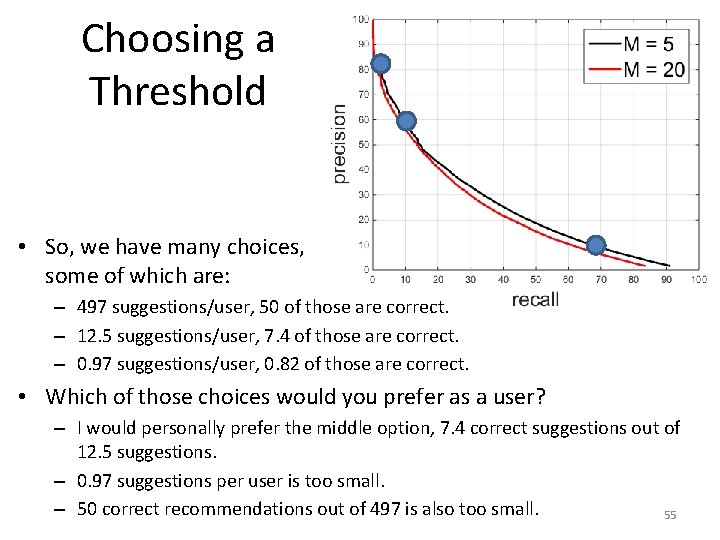 Choosing a Threshold

100
90
80
70
60
50
40
30
20
10
0
precision
0 10 20 30 40 50 60 70 80 90 100
recall
M = 5
M = 20

• So, we have many choices, some of which are:
– 497 suggestions/user, 50 of those are correct.
– 12.5 suggestions/user, 7.4 of those are correct.
– 0.97 suggestions/user, 0.82 of those are correct.

• Which of those choices would you prefer as a user?
– I would personally prefer the middle option, 7.4 correct suggestions out of 12.5 suggestions.
– 0.97 suggestions per user is too small.
– 50 correct recommendations out of 497 is also too small.

55